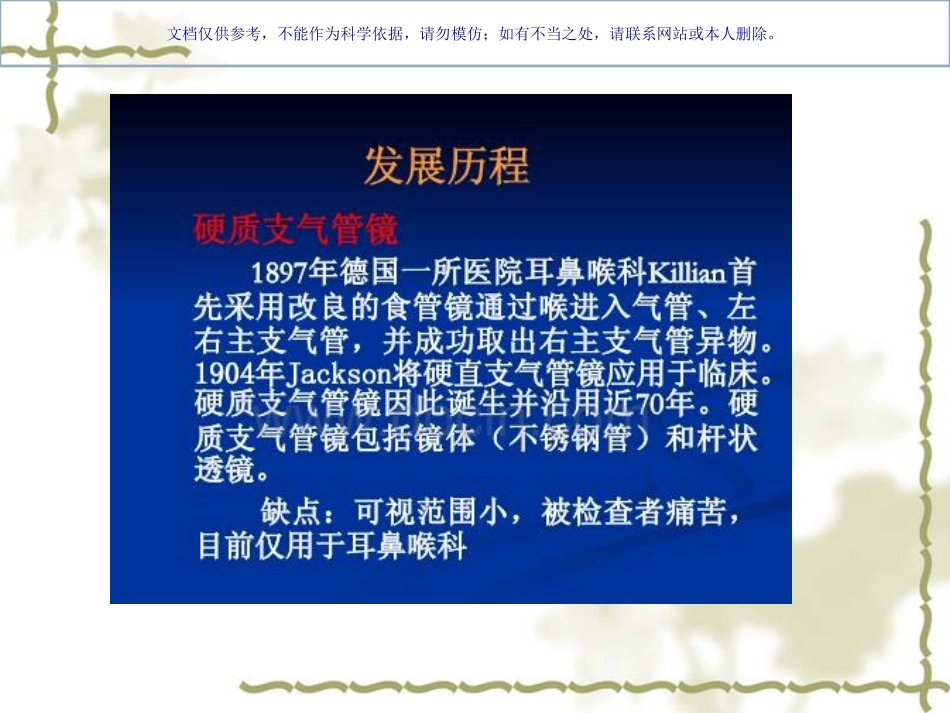 文档仅供参考，不能作为科学依据，请勿模仿；如有不当之处，请联系网站或本人删除。

发展历程

硬质支气管镜

1897年德国一所医院耳鼻喉科Killian首先采用改良的食管镜通过喉进入气管、左右主支气管，并成功取出右主支气管异物。1904年Jackson将硬直支气管镜应用于临床。硬质支气管镜因此诞生并沿用近70年。硬质支气管镜包括镜体（不锈钢管）和杆状透镜。

缺点：可视范围小，被检查者痛苦，目前仅用于耳鼻喉科